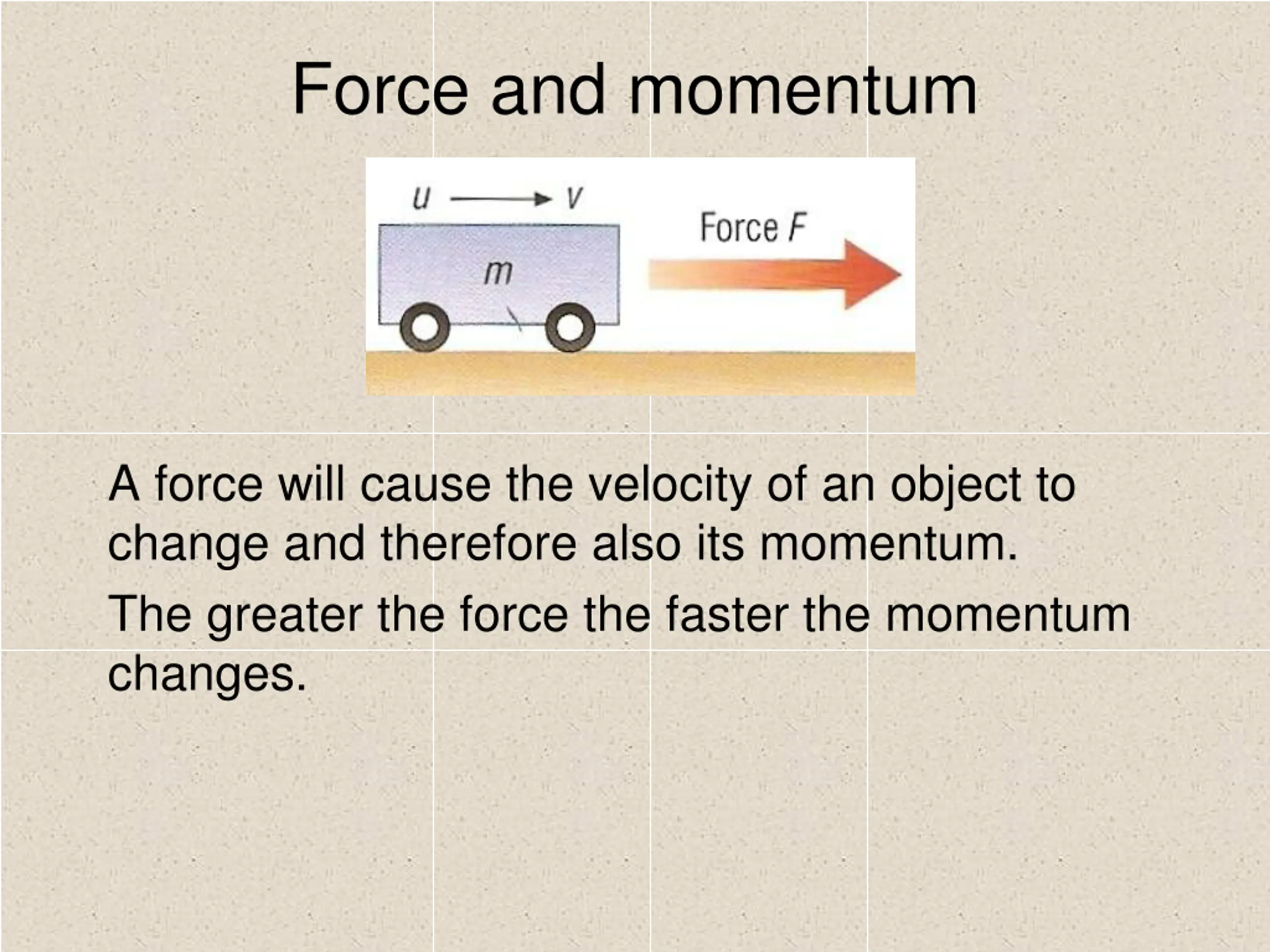 Force and momentum

$u \longrightarrow v$

Force $F$

$m$

A force will cause the velocity of an object to change and therefore also its momentum.

The greater the force the faster the momentum changes.